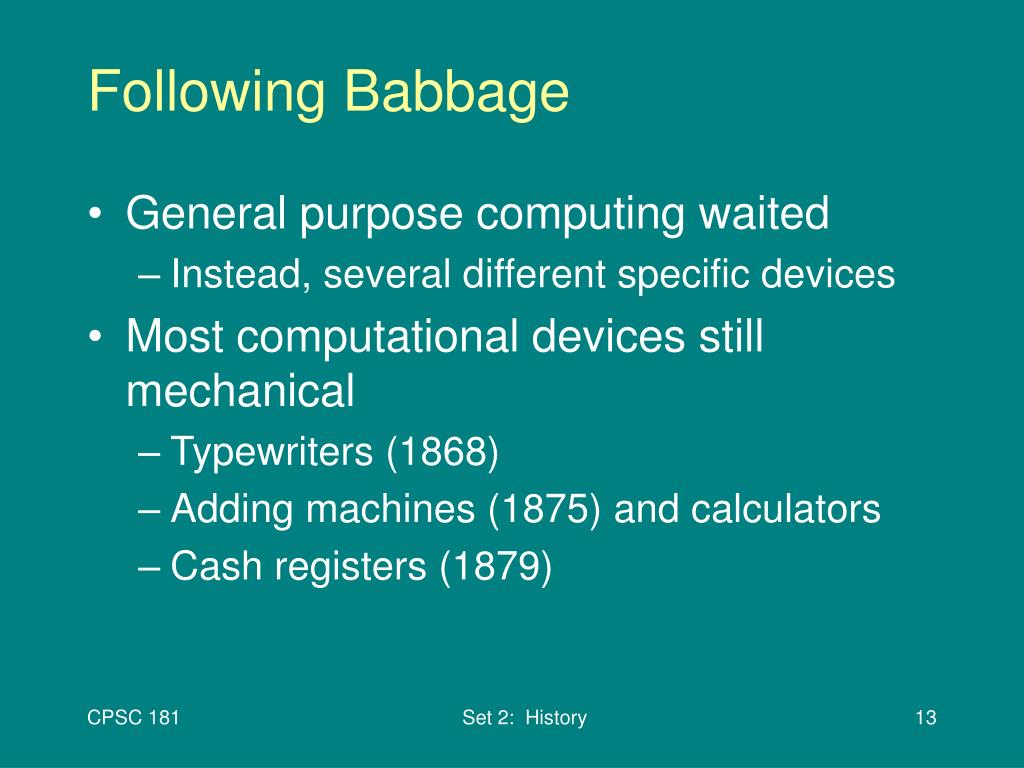 Following Babbage

• General purpose computing waited
  – Instead, several different specific devices
• Most computational devices still mechanical
  – Typewriters (1868)
  – Adding machines (1875) and calculators
  – Cash registers (1879)

CPSC 181

Set 2: History

13